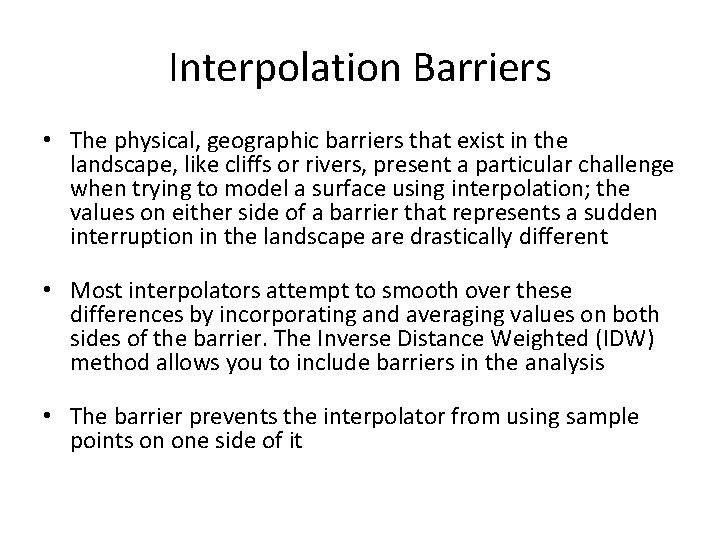 Interpolation Barriers

• The physical, geographic barriers that exist in the landscape, like cliffs or rivers, present a particular challenge when trying to model a surface using interpolation; the values on either side of a barrier that represents a sudden interruption in the landscape are drastically different

• Most interpolators attempt to smooth over these differences by incorporating and averaging values on both sides of the barrier. The Inverse Distance Weighted (IDW) method allows you to include barriers in the analysis

• The barrier prevents the interpolator from using sample points on one side of it